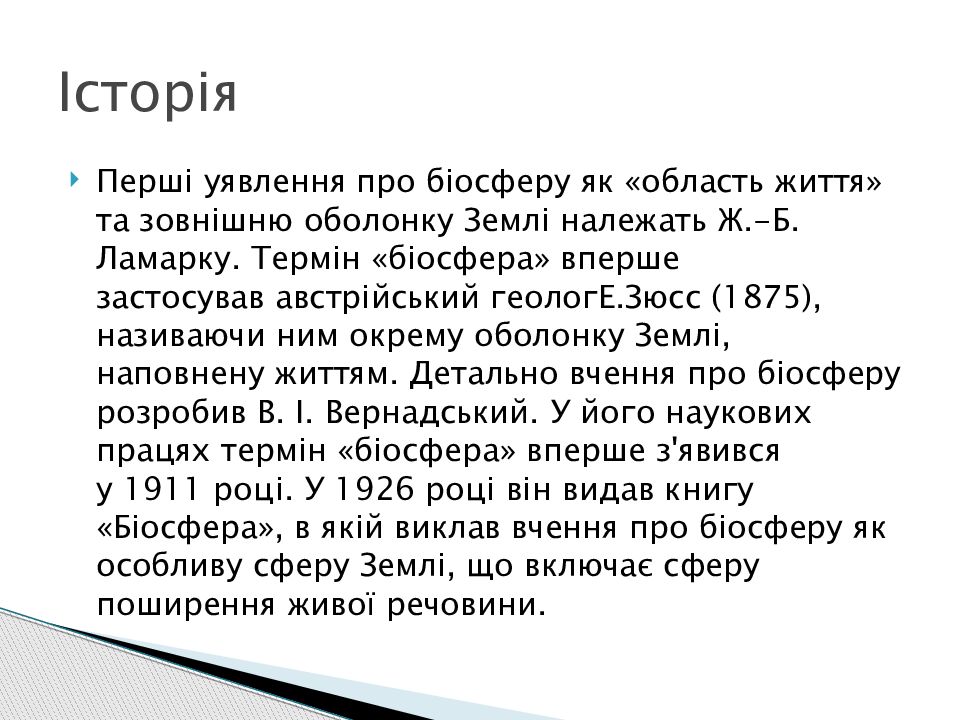 Історія

Перші уявлення про біосферу як «область життя» та зовнішню оболонку Землі належать Ж.-Б. Ламарку. Термін «біосфера» вперше застосував австрійський геологЕ.Зюсс (1875), називаючи ним окрему оболонку Землі, наповнену життям. Детально вчення про біосферу розробив В. І. Вернадський. У його наукових працях термін «біосфера» вперше з'явився у 1911 році. У 1926 році він видав книгу «Біосфера», в якій виклав вчення про біосферу як особливу сферу Землі, що включає сферу поширення живої речовини.